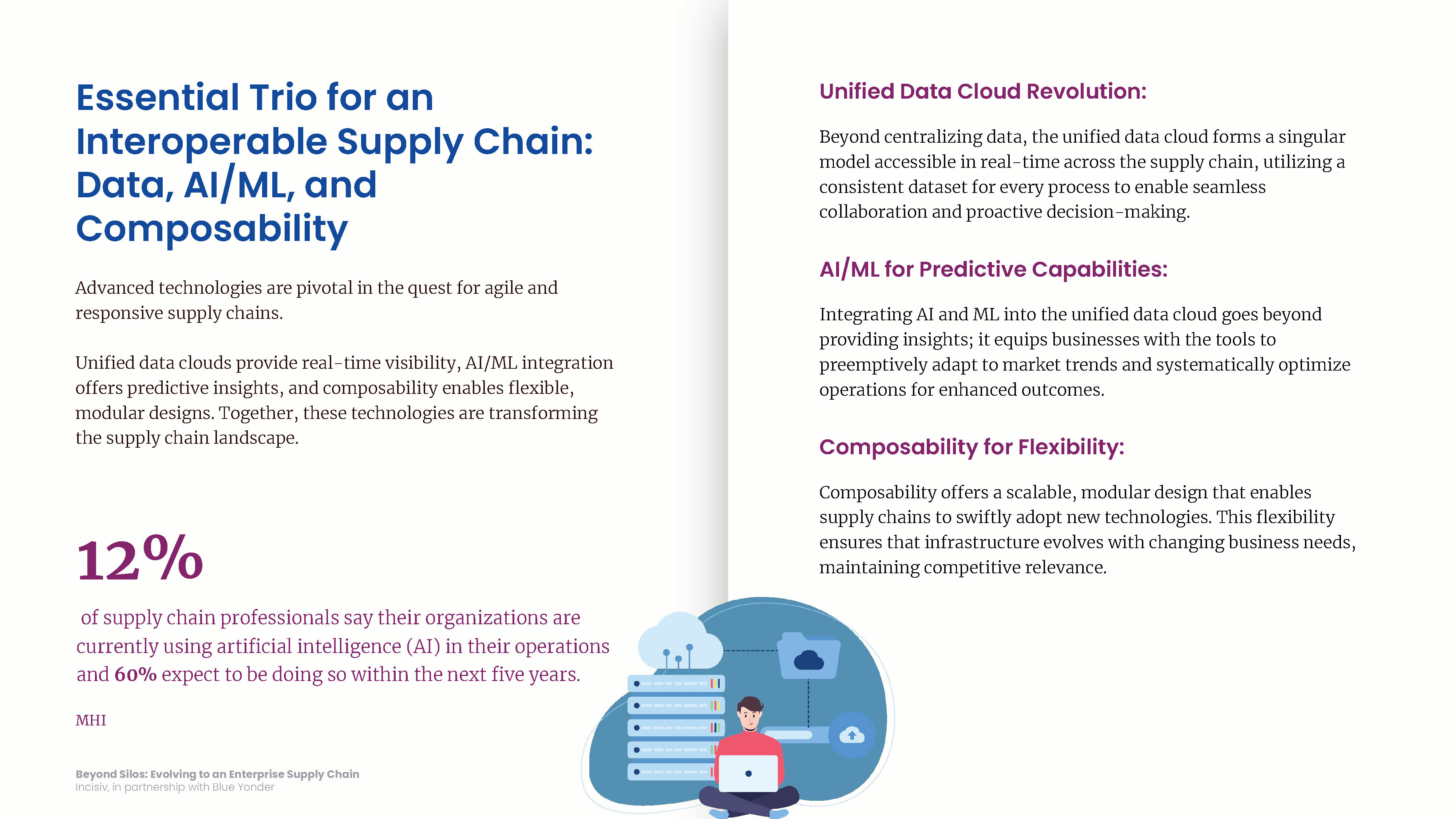 Essential Trio for an Interoperable Supply Chain: Data, AI/ML, and Composability

Advanced technologies are pivotal in the quest for agile and responsive supply chains.

Unified data clouds provide real-time visibility, AI/ML integration offers predictive insights, and composability enables flexible, modular designs. Together, these technologies are transforming the supply chain landscape.

12%

of supply chain professionals say their organizations are currently using artificial intelligence (AI) in their operations and 60% expect to be doing so within the next five years.

MHI

Beyond Silos: Evolving to an Enterprise Supply Chain
Incisiv, in partnership with Blue Yonder

Unified Data Cloud Revolution:

Beyond centralizing data, the unified data cloud forms a singular model accessible in real-time across the supply chain, utilizing a consistent dataset for every process to enable seamless collaboration and proactive decision-making.

AI/ML for Predictive Capabilities:

Integrating AI and ML into the unified data cloud goes beyond providing insights; it equips businesses with the tools to preemptively adapt to market trends and systematically optimize operations for enhanced outcomes.

Composability for Flexibility:

Composability offers a scalable, modular design that enables supply chains to swiftly adopt new technologies. This flexibility ensures that infrastructure evolves with changing business needs, maintaining competitive relevance.